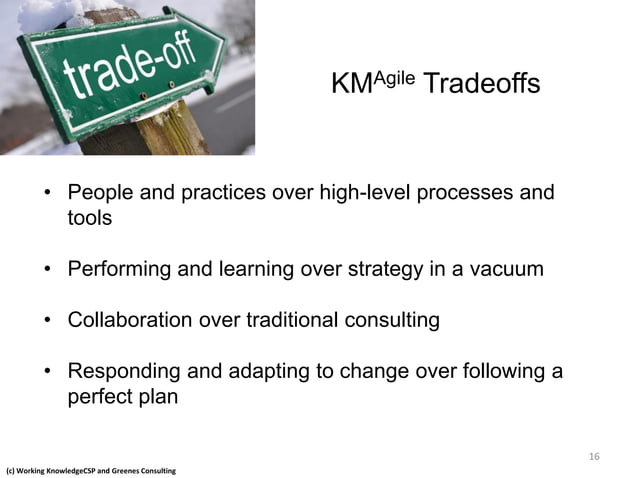 trade-off

KM$^{Agile}$ Tradeoffs

• People and practices over high-level processes and tools

• Performing and learning over strategy in a vacuum

• Collaboration over traditional consulting

• Responding and adapting to change over following a perfect plan

16

(c) Working KnowledgeCSP and Greenes Consulting